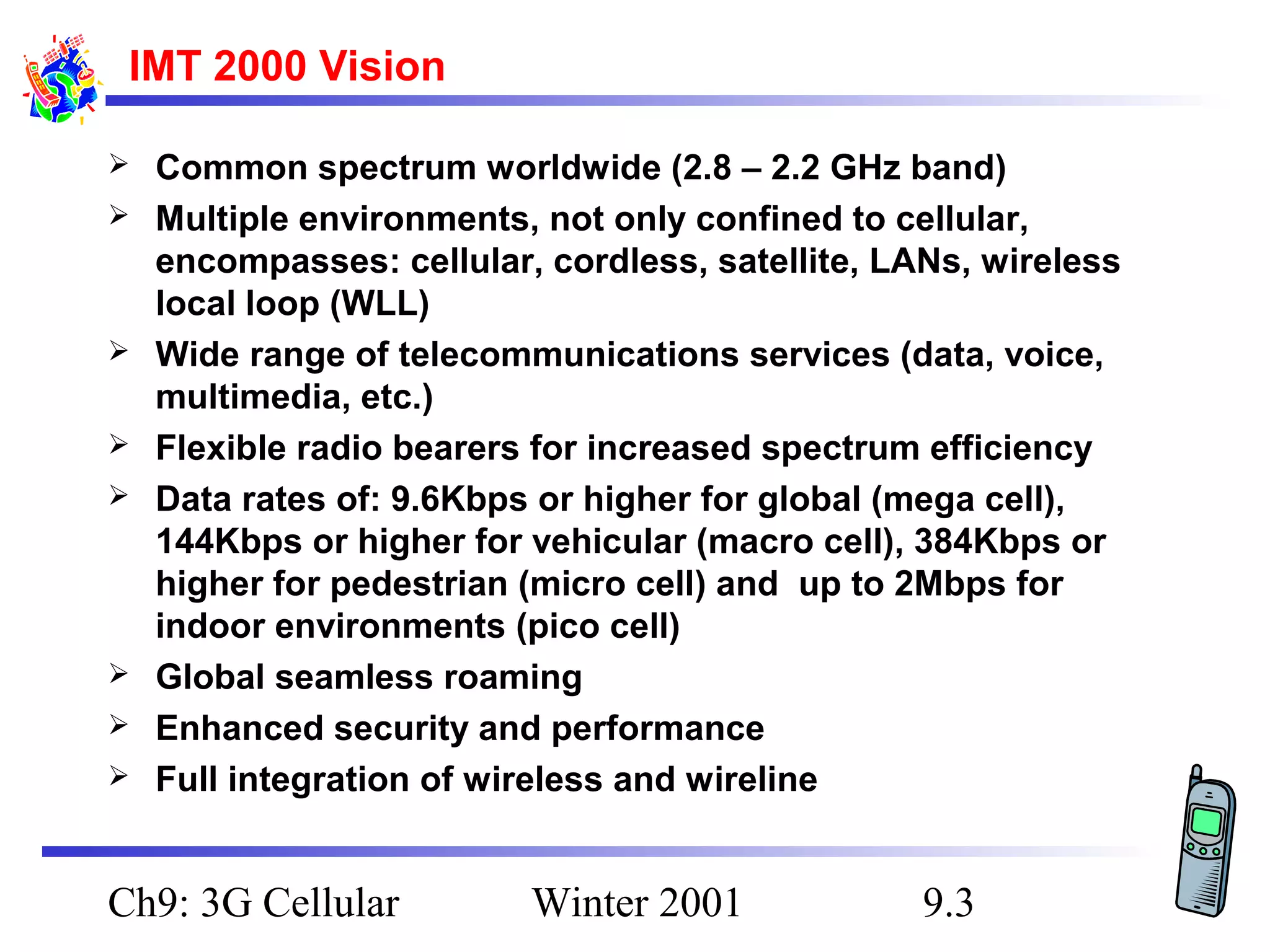 IMT 2000 Vision

➢ Common spectrum worldwide (2.8 – 2.2 GHz band)

➢ Multiple environments, not only confined to cellular, encompasses: cellular, cordless, satellite, LANs, wireless local loop (WLL)

➢ Wide range of telecommunications services (data, voice, multimedia, etc.)

➢ Flexible radio bearers for increased spectrum efficiency

➢ Data rates of: 9.6Kbps or higher for global (mega cell), 144Kbps or higher for vehicular (macro cell), 384Kbps or higher for pedestrian (micro cell) and up to 2Mbps for indoor environments (pico cell)

➢ Global seamless roaming

➢ Enhanced security and performance

➢ Full integration of wireless and wireline

Ch9: 3G Cellular Winter 2001 9.3